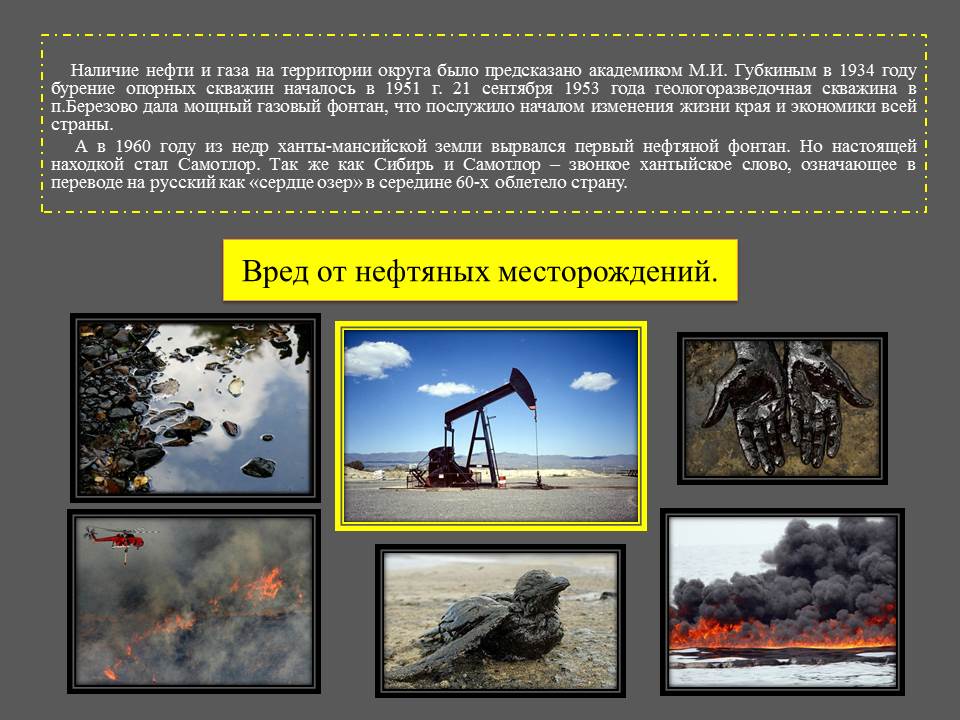 Наличие нефти и газа на территории округа было предсказано академиком М.И. Губкиным в 1934 году бурение опорных скважин началось в 1951 г. 21 сентября 1953 года геологоразведочная скважина в п.Березово дала мощный газовый фонтан, что послужило началом изменения жизни края и экономики всей страны.

А в 1960 году из недр ханты-мансийской земли вырвался первый нефтяной фонтан. Но настоящей находкой стал Самотлор. Так же как Сибирь и Самотлор – звонкое хантыйское слово, означающее в переводе на русский как «сердце озер» в середине 60-х облетело страну.

Вред от нефтяных месторождений.